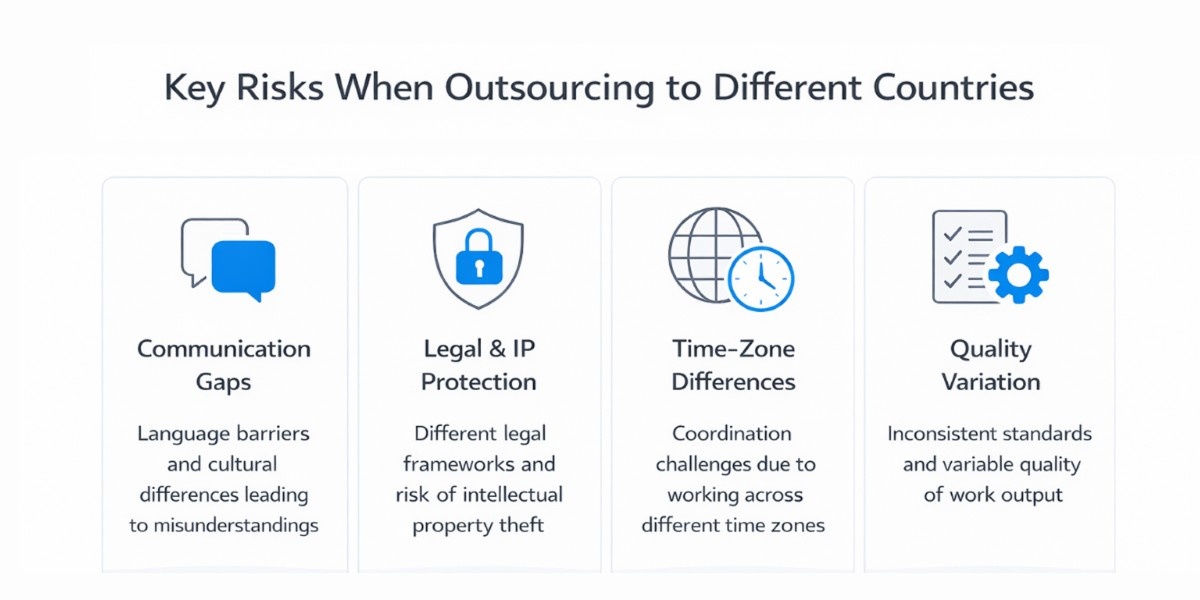 Key Risks When Outsourcing to Different Countries

Communication Gaps

Language barriers and cultural differences leading to misunderstandings

Legal & IP Protection

Different legal frameworks and risk of intellectual property theft

Time-Zone Differences

Coordination challenges due to working across different time zones

Quality Variation

Inconsistent standards and variable quality of work output